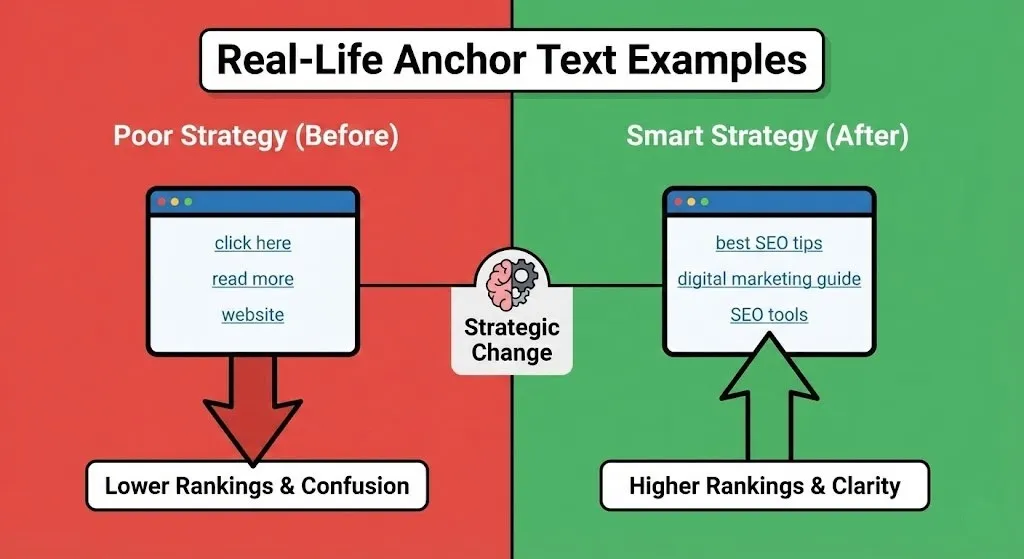 Real-Life Anchor Text Examples

Poor Strategy (Before)

click here

read more

website

Lower Rankings & Confusion

Strategic Change

Smart Strategy (After)

best SEO tips

digital marketing guide

SEO tools

Higher Rankings & Clarity